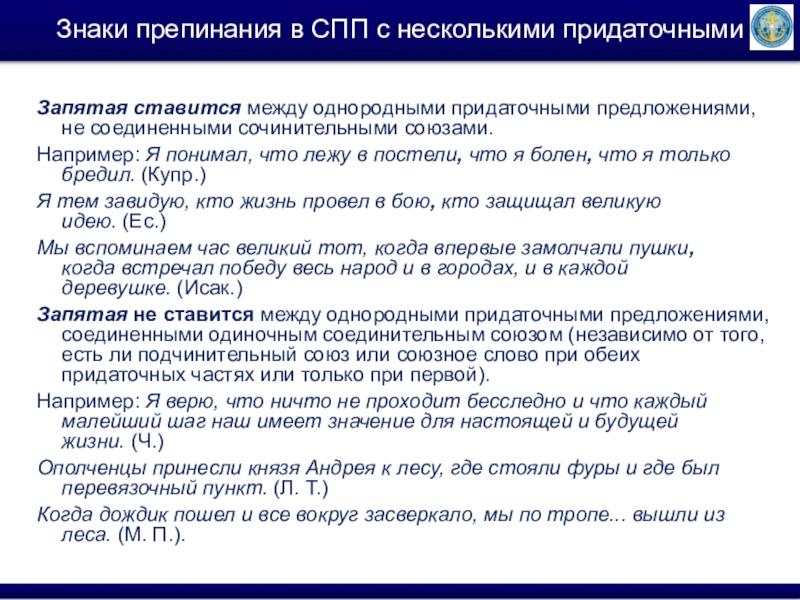 Знаки препинания в СПП с несколькими придаточными

Запятая ставится между однородными придаточными предложениями, не соединенными сочинительными союзами.

Например: Я понимал, что лежу в постели, что я болен, что я только бредил. (Купр.)

Я тем завидую, кто жизнь провел в бою, кто защищал великую идею. (Ес.)

Мы вспоминаем час великий тот, когда впервые замолчали пушки, когда встречал победу весь народ и в городах, и в каждой деревушке. (Исак.)

Запятая не ставится между однородными придаточными предложениями, соединенными одиночным соединительным союзом (независимо от того, есть ли подчинительный союз или союзное слово при обеих придаточных частях или только при первой).

Например: Я верю, что ничто не проходит бесследно и что каждый малейший шаг наш имеет значение для настоящей и будущей жизни. (Ч.)

Ополченцы принесли князя Андрея к лесу, где стояли фуры и где был перевязочный пункт. (Л. Т.)

Когда дождик пошел и все вокруг засверкало, мы по тропе... вышли из леса. (М. П.).